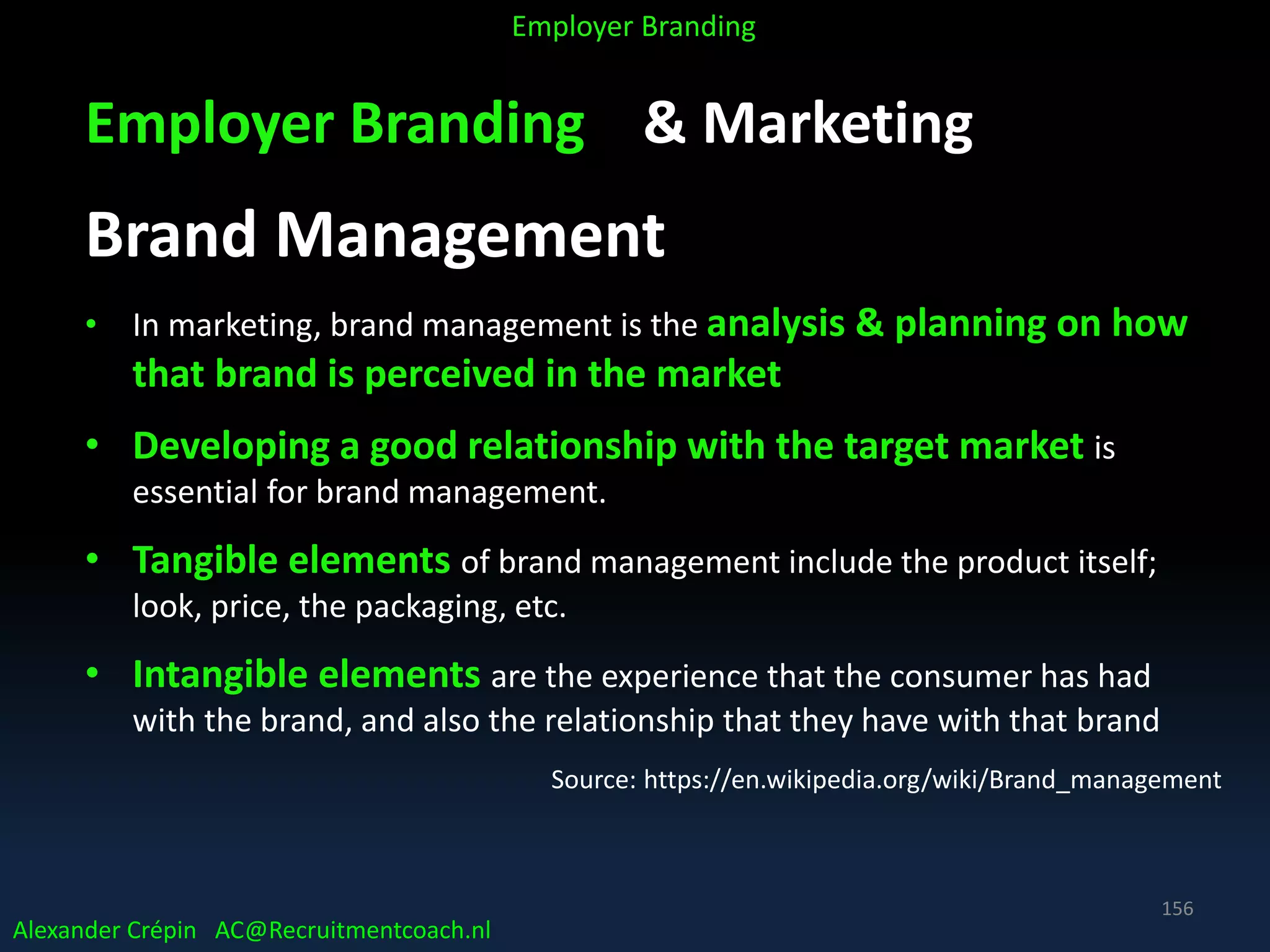 Employer Branding

Employer Branding & Marketing

Brand Management

• In marketing, brand management is the analysis & planning on how that brand is perceived in the market

• Developing a good relationship with the target market is essential for brand management.

• Tangible elements of brand management include the product itself; look, price, the packaging, etc.

• Intangible elements are the experience that the consumer has had with the brand, and also the relationship that they have with that brand

Source: https://en.wikipedia.org/wiki/Brand_management

156

Alexander Crépin AC@Recruitmentcoach.nl